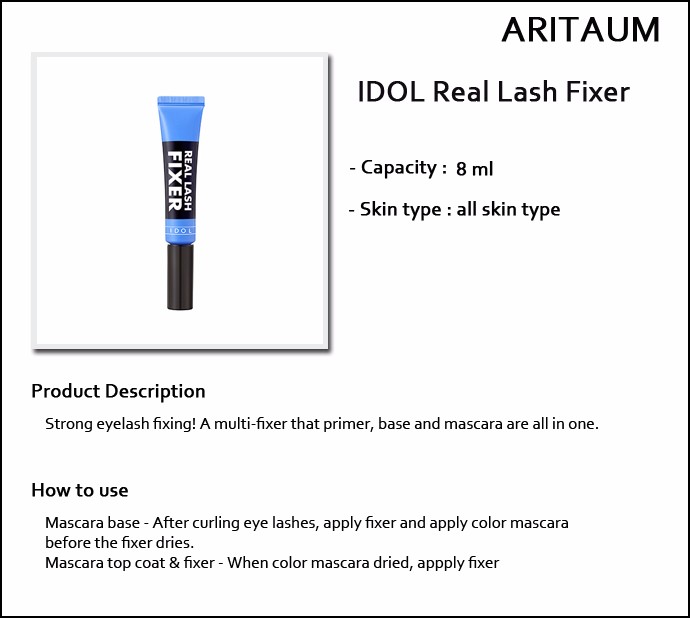 ARITAUM

REAL LASH
FIXER
IDOL

IDOL Real Lash Fixer

- Capacity : 8 ml

- Skin type : all skin type

Product Description

Strong eyelash fixing! A multi-fixer that primer, base and mascara are all in one.

How to use

Mascara base - After curling eye lashes, apply fixer and apply color mascara before the fixer dries.
Mascara top coat & fixer - When color mascara dried, appply fixer